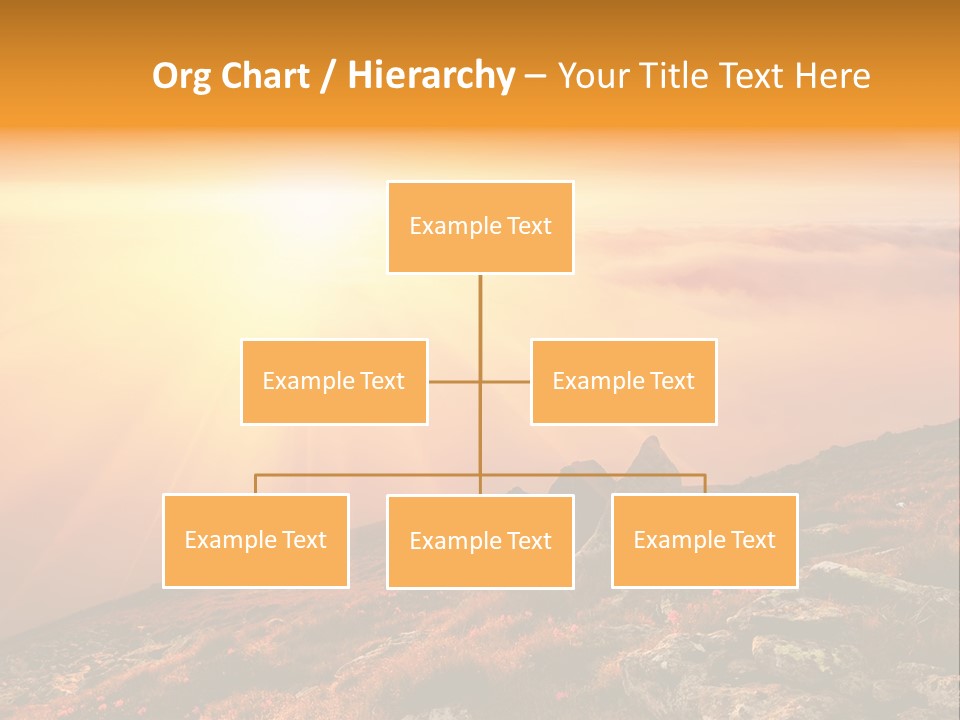 Org Chart / Hierarchy – Your Title Text Here

Example Text

Example Text

Example Text

Example Text

Example Text

Example Text